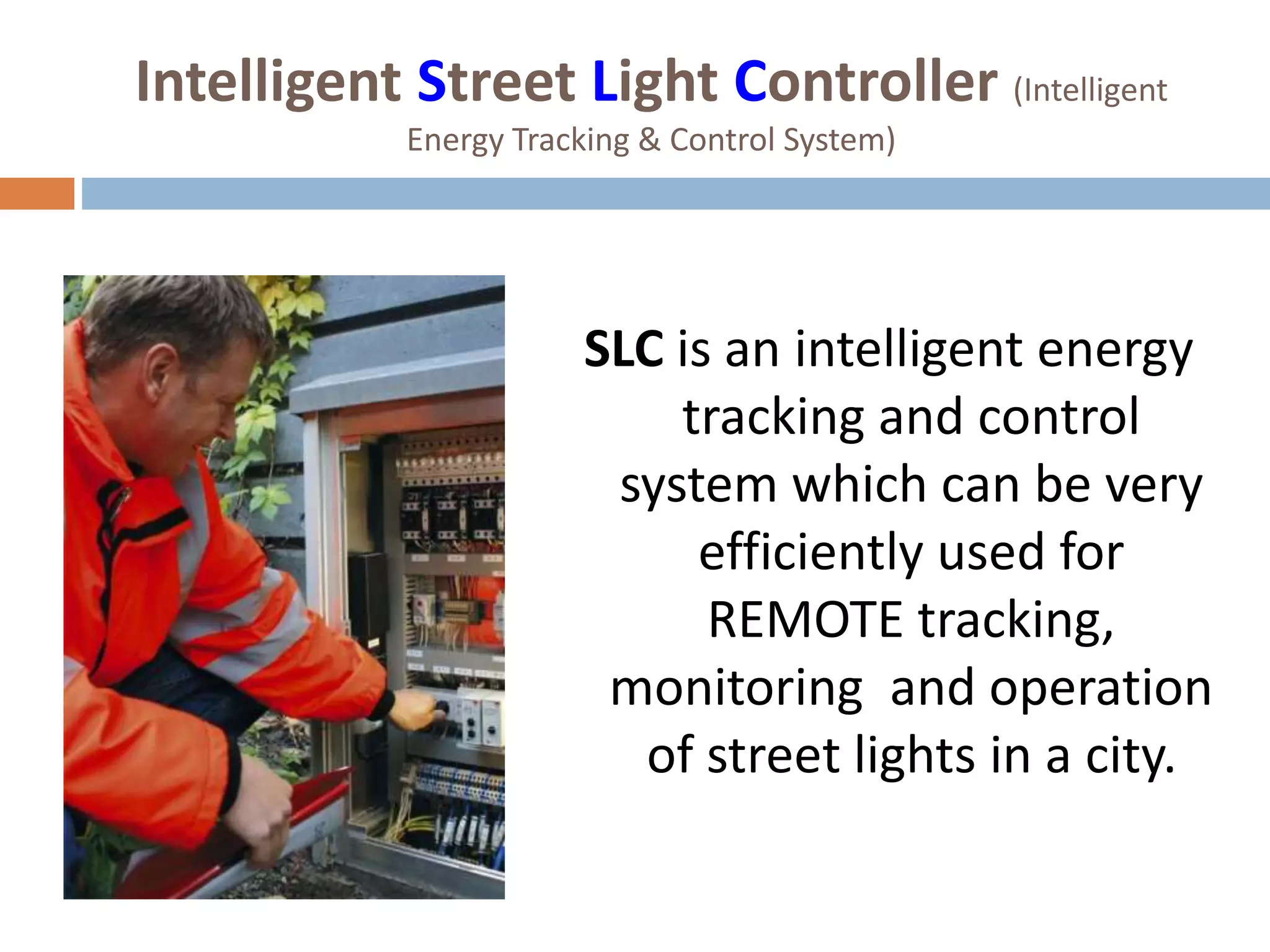 Intelligent Street Light Controller (Intelligent Energy Tracking & Control System)

SLC is an intelligent energy tracking and control system which can be very efficiently used for REMOTE tracking, monitoring and operation of street lights in a city.